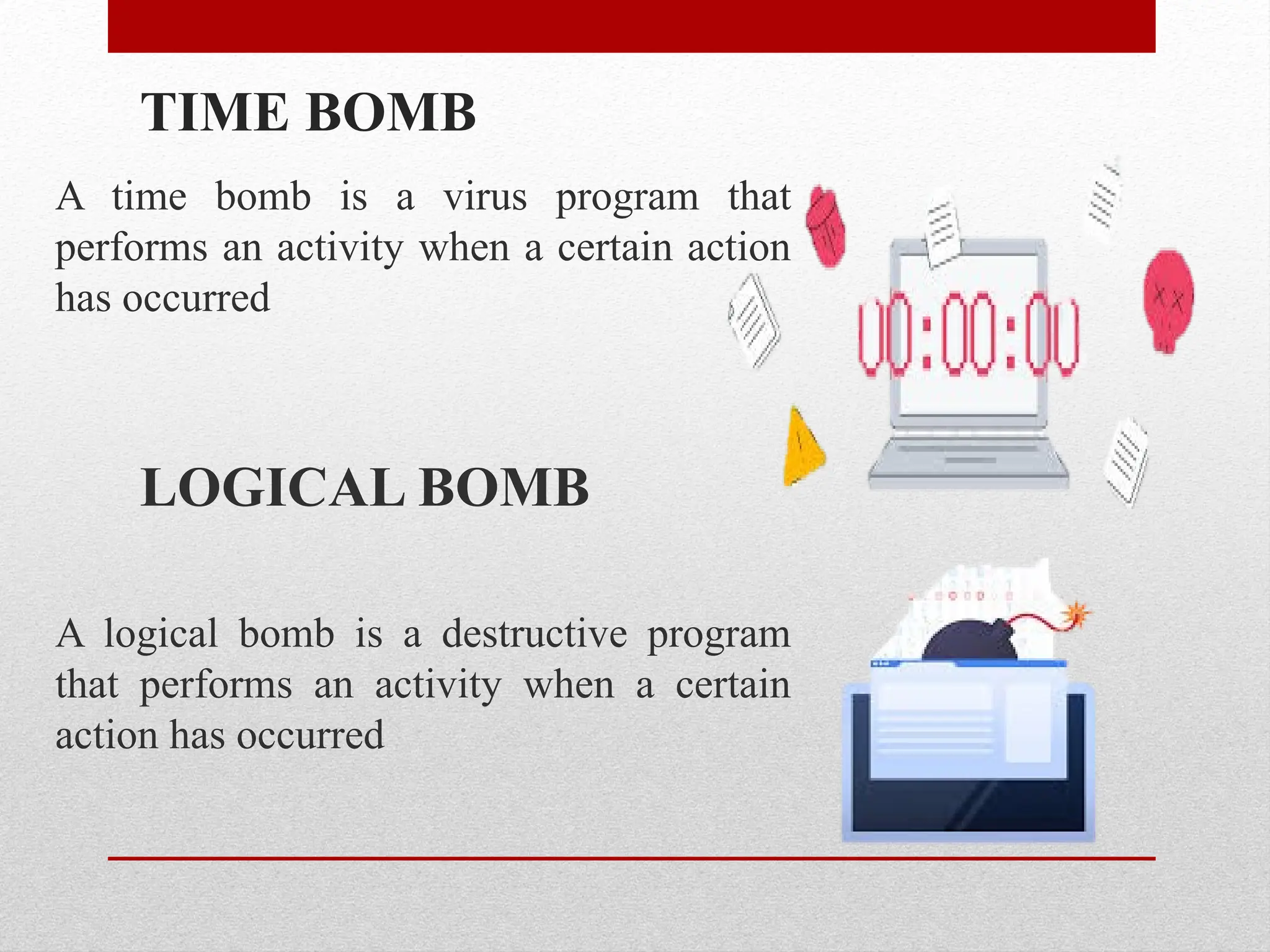 TIME BOMB

A time bomb is a virus program that performs an activity when a certain action has occurred

00:00:00

LOGICAL BOMB

A logical bomb is a destructive program that performs an activity when a certain action has occurred